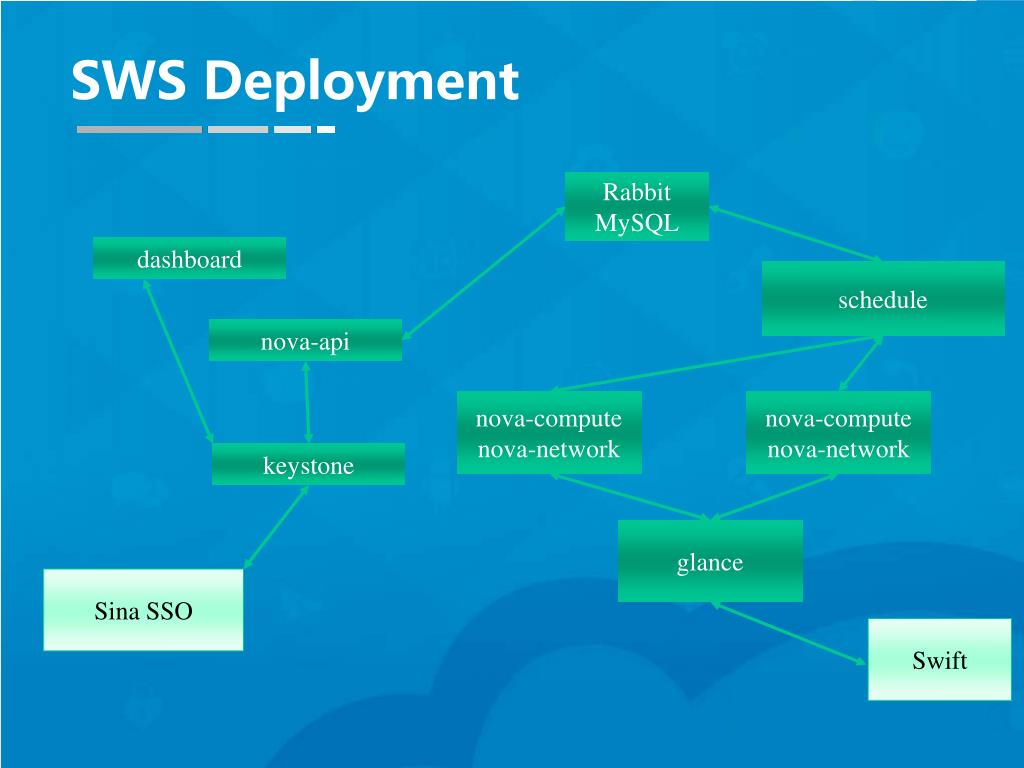 SWS Deployment

Rabbit
MySQL

dashboard

schedule

nova-api

nova-compute
nova-network

nova-compute
nova-network

keystone

glance

Sina SSO

Swift